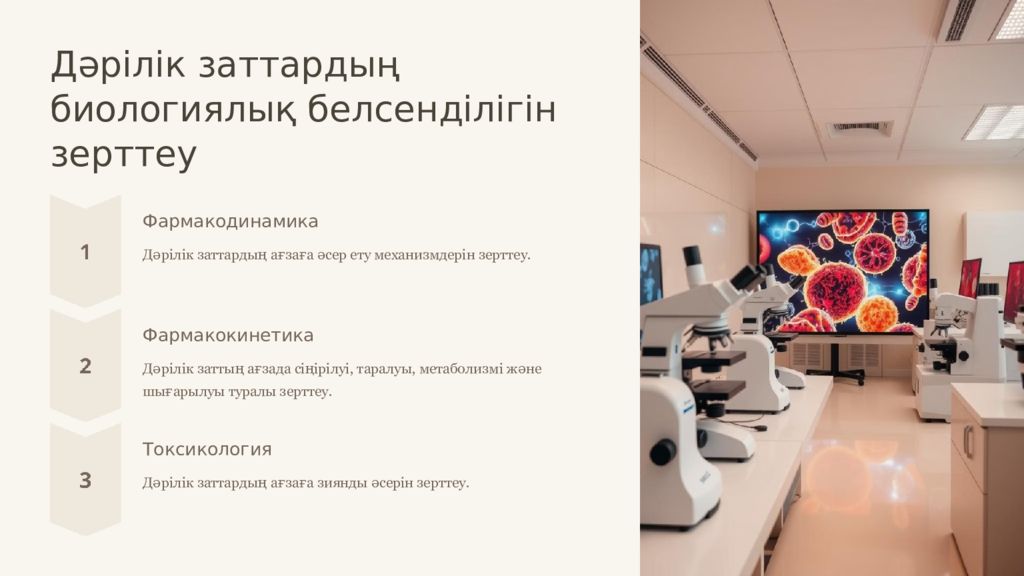 Дәрілік заттардың биологиялық белсенділігін зерттеу

1

Фармакодинамика

Дәрілік заттардың ағзаға әсер ету механизмдерін зерттеу.

2

Фармакокинетика

Дәрілік заттың ағзада сіңірілуі, таралуы, метаболизмі және шығарылуы туралы зерттеу.

3

Токсикология

Дәрілік заттардың ағзаға зиянды әсерін зерттеу.